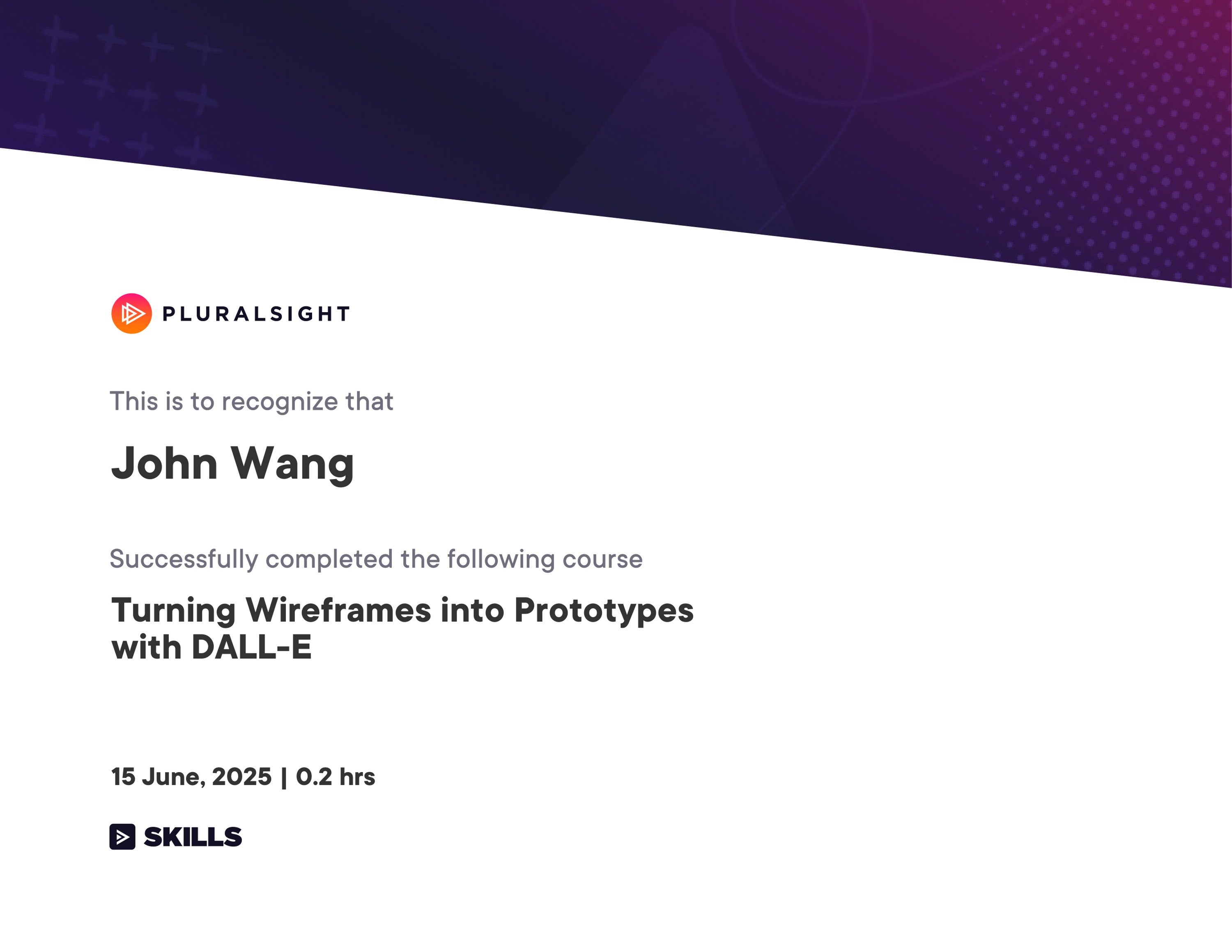 PLURALSIGHT

This is to recognize that

John Wang

Successfully completed the following course

Turning Wireframes into Prototypes with DALL-E

15 June, 2025 | 0.2 hrs

SKILLS